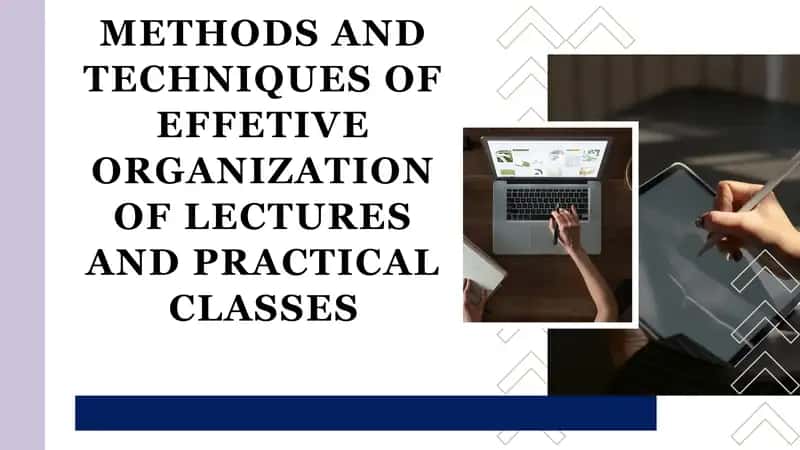 METHODS AND TECHNIQUES OF EFFETIVE ORGANIZATION OF LECTURES AND PRACTICAL CLASSES